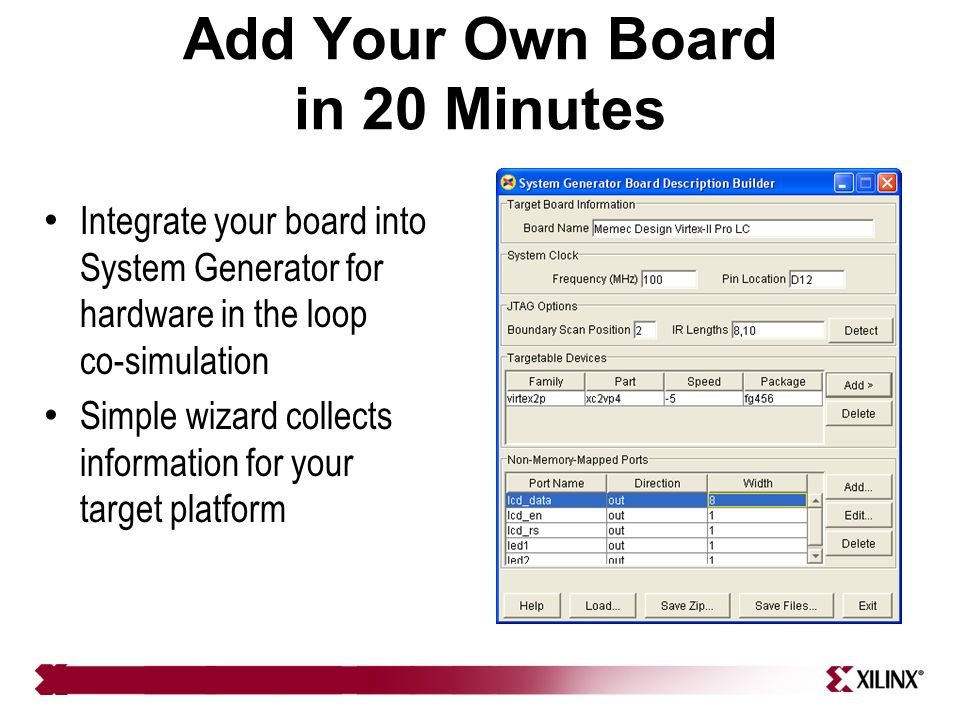 Add Your Own Board in 20 Minutes

• Integrate your board into System Generator for hardware in the loop co-simulation

• Simple wizard collects information for your target platform

System Generator Board Description Builder

Target Board Information

Board Name Memec Design Virtex-II Pro LC

System Clock

Frequency (MHz) 100 Pin Location D12

JTAG Options

Boundary Scan Position 2 IR Lengths 8,10 Detect

Targetable Devices

| Family | Part | Speed | Package |
|---|---|---|---|
| virtex2p | xc2vp4 | -5 | fg456 |

Add >

Delete

Non-Memory-Mapped Ports

| Port Name | Direction | Width |
|---|---|---|
| lcd_data | out | 8 |
| lcd_en | out | 1 |
| lcd_rs | out | 1 |
| led1 | out | 1 |
| led2 | out | 1 |

Add...

Edit...

Delete

Help Load... Save Zip... Save Files... Exit

XILINX®